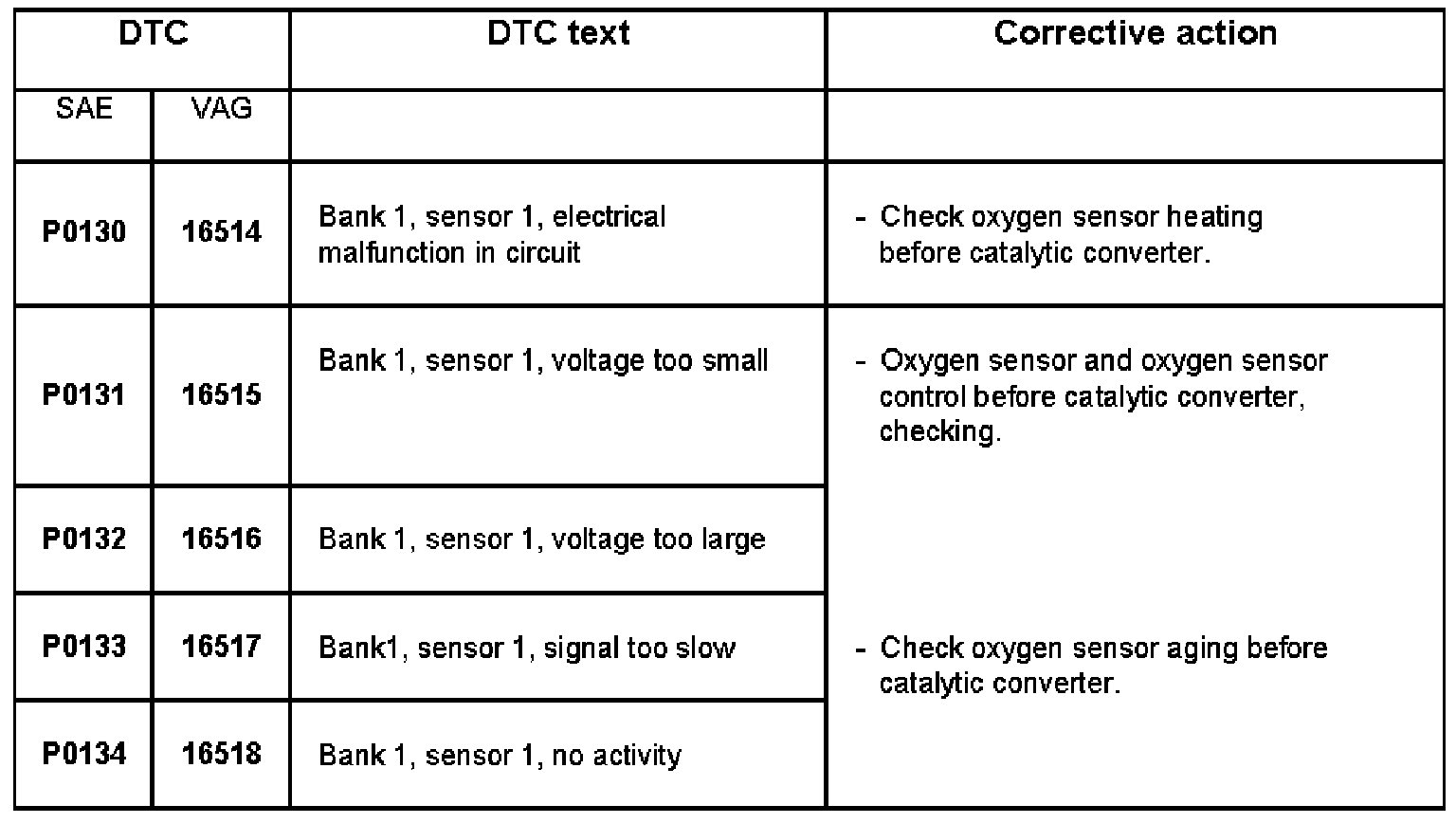 | DTC | | DTC text | Corrective action |
|---|---|---|---|
| SAE | VAG | | |
| **P0130** | **16514** | Bank 1, sensor 1, electrical malfunction in circuit | - Check oxygen sensor heating before catalytic converter. |
| **P0131** | **16515** | Bank 1, sensor 1, voltage too small | - Oxygen sensor and oxygen sensor control before catalytic converter, checking. |
| **P0132** | **16516** | Bank 1, sensor 1, voltage too large | |
| **P0133** | **16517** | Bank1, sensor 1, signal too slow | - Check oxygen sensor aging before catalytic converter. |
| **P0134** | **16518** | Bank 1, sensor 1, no activity | |